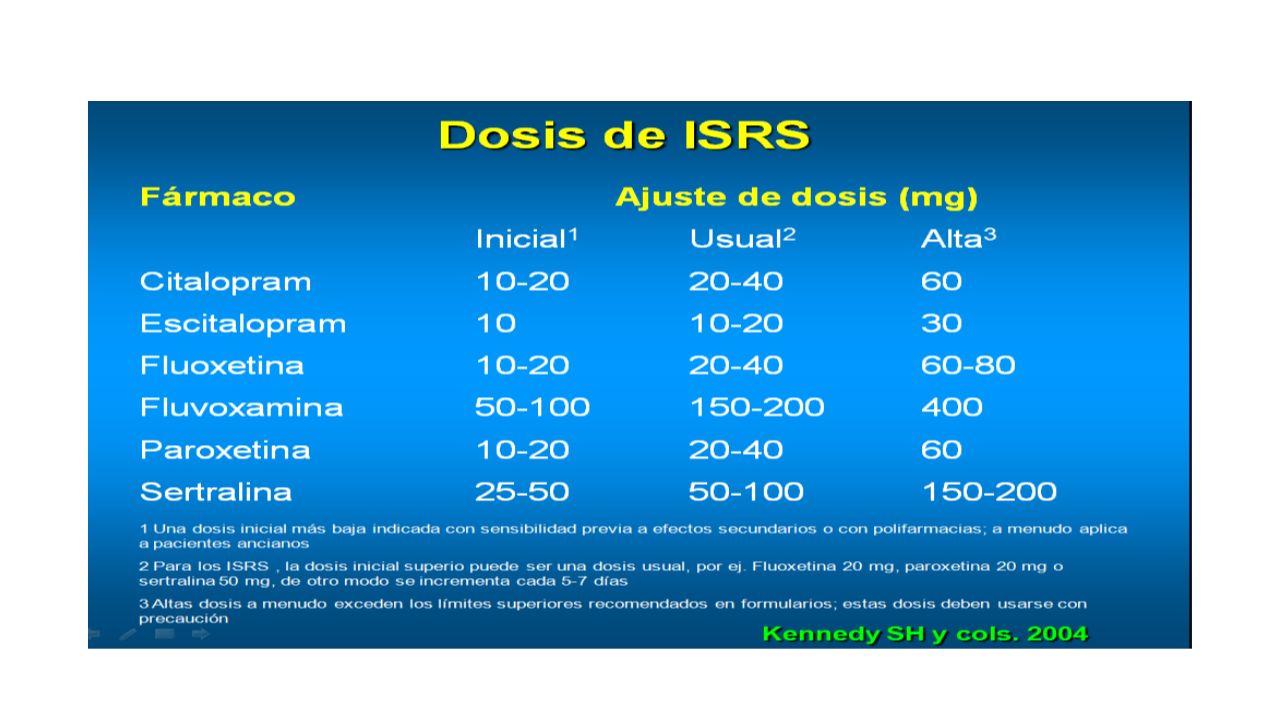 Dosis de ISRS

| Fármaco | Ajuste de dosis (mg) | | |
|---|---|---|---|
| | Inicial$^1$ | Usual$^2$ | Alta$^3$ |
| Citalopram | 10-20 | 20-40 | 60 |
| Escitalopram | 10 | 10-20 | 30 |
| Fluoxetina | 10-20 | 20-40 | 60-80 |
| Fluvoxamina | 50-100 | 150-200 | 400 |
| Paroxetina | 10-20 | 20-40 | 60 |
| Sertralina | 25-50 | 50-100 | 150-200 |

1 Una dosis inicial más baja indicada con sensibilidad previa a efectos secundarios o con polifarmacias; a menudo aplica a pacientes ancianos

2 Para los ISRS , la dosis inicial superio puede ser una dosis usual, por ej. Fluoxetina 20 mg, paroxetina 20 mg o sertralina 50 mg, de otro modo se incrementa cada 5-7 días

3 Altas dosis a menudo exceden los límites superiores recomendados en formularios; estas dosis deben usarse con precaución

Kennedy SH y cols. 2004